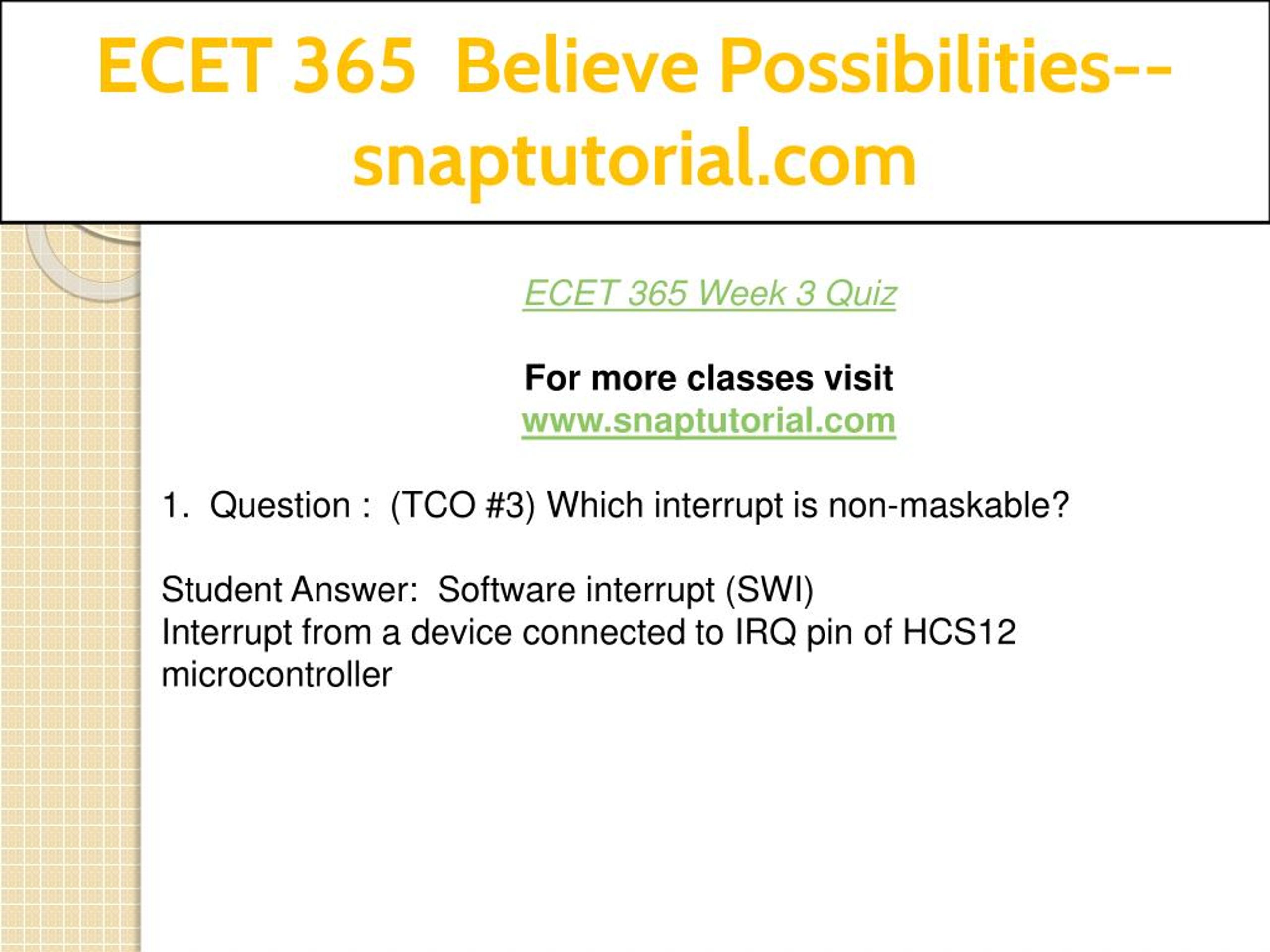 ECET 365 Believe Possibilities--snaptutorial.com

ECET 365 Week 3 Quiz

For more classes visit
www.snaptutorial.com

1. Question : (TCO #3) Which interrupt is non-maskable?

Student Answer: Software interrupt (SWI)
Interrupt from a device connected to IRQ pin of HCS12 microcontroller